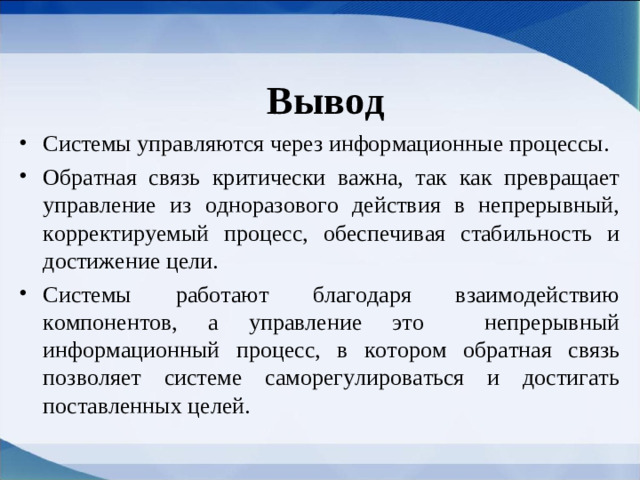 Вывод

• Системы управляются через информационные процессы.

• Обратная связь критически важна, так как превращает управление из одноразового действия в непрерывный, корректируемый процесс, обеспечивая стабильность и достижение цели.

• Системы работают благодаря взаимодействию компонентов, а управление это непрерывный информационный процесс, в котором обратная связь позволяет системе саморегулироваться и достигать поставленных целей.